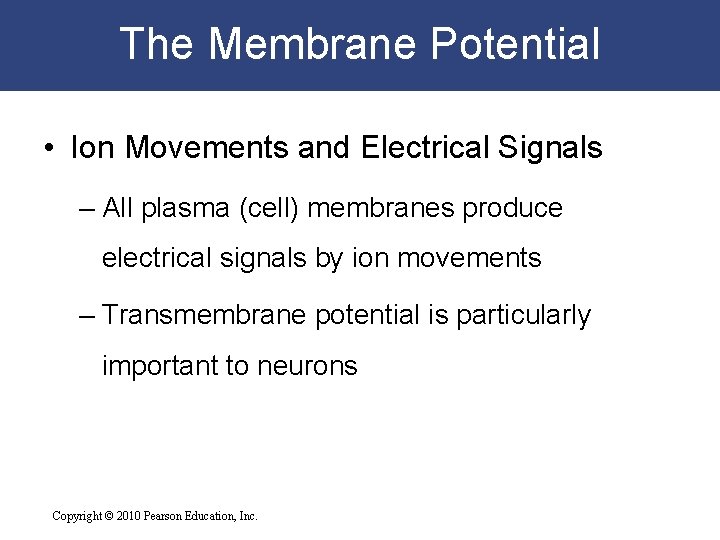 The Membrane Potential

• Ion Movements and Electrical Signals

– All plasma (cell) membranes produce electrical signals by ion movements

– Transmembrane potential is particularly important to neurons

Copyright © 2010 Pearson Education, Inc.